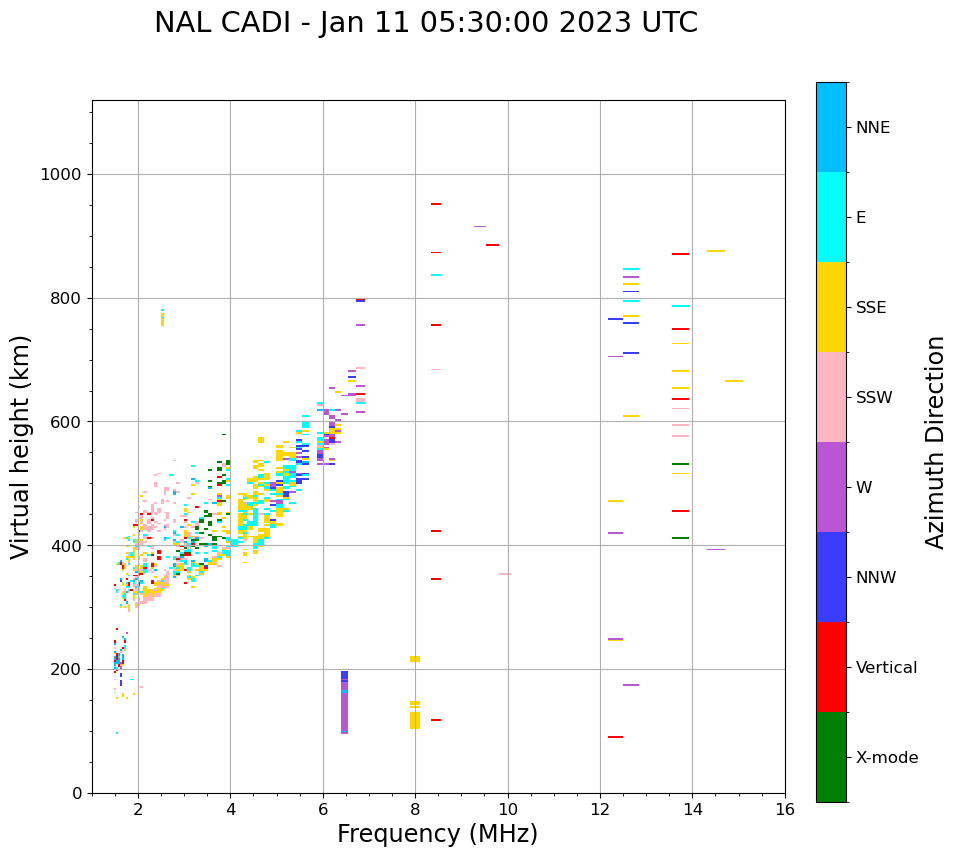 NAL CADI - Jan 11 05:30:00 2023 UTC

Virtual height (km)

1000
800
600
400
200
0

2
4
6
8
10
12
14
16

Frequency (MHz)

NNE
E
SSE
SSW
W
NNW
Vertical
X-mode

Azimuth Direction